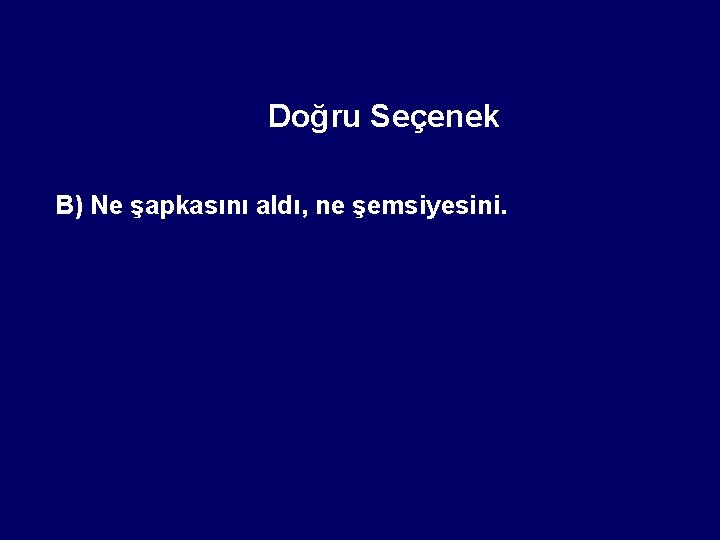 Doğru Seçenek

B) Ne şapkasını aldı, ne şemsiyesini.